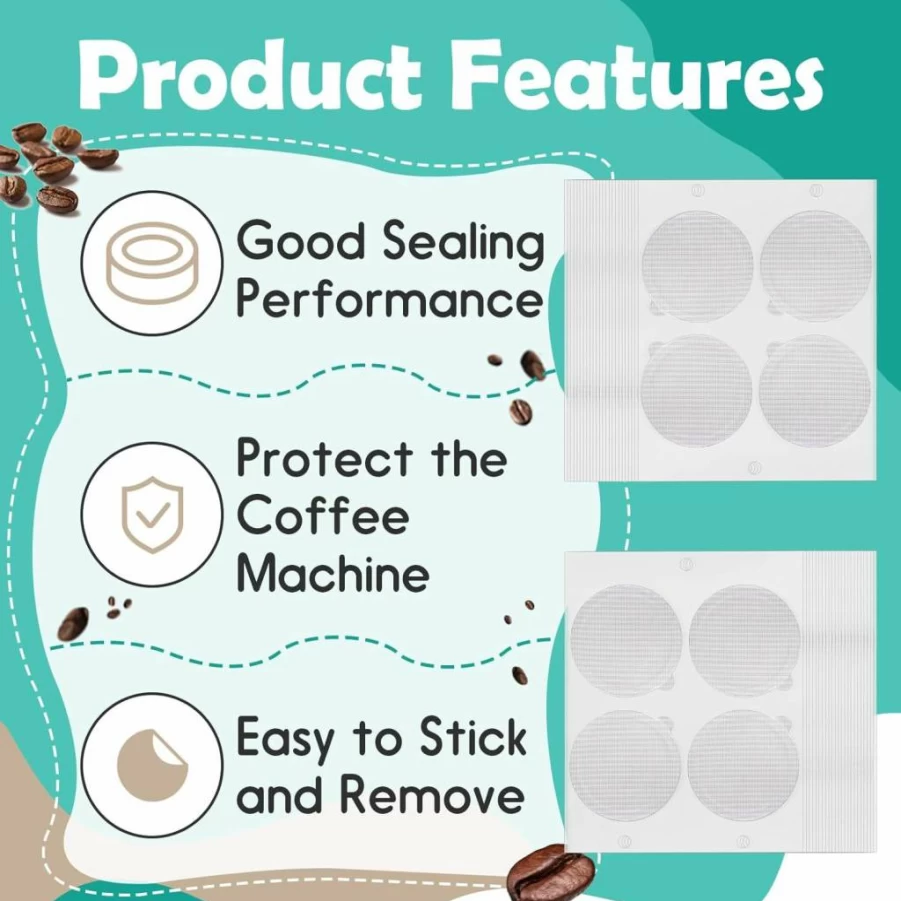 Product Features

Good Sealing Performance

Protect the Coffee Machine

Easy to Stick and Remove